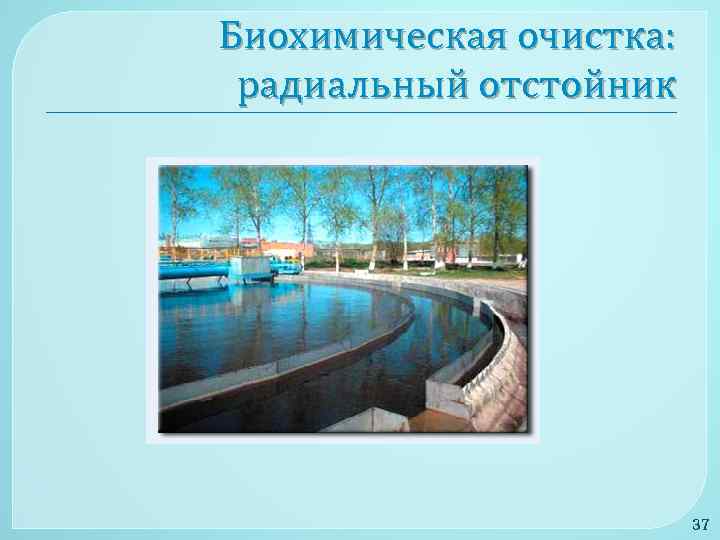 Биохимическая очистка: радиальный отстойник

37